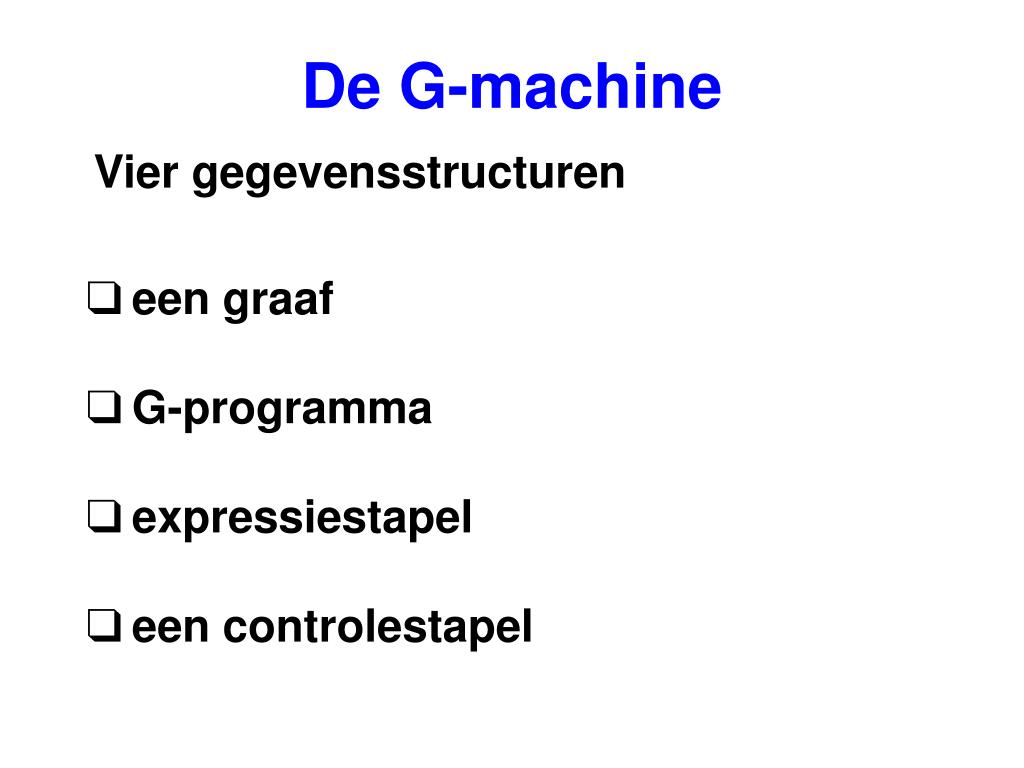 De G-machine

Vier gegevensstructuren

❑ een graaf

❑ G-programma

❑ expressiestapel

❑ een controlestapel